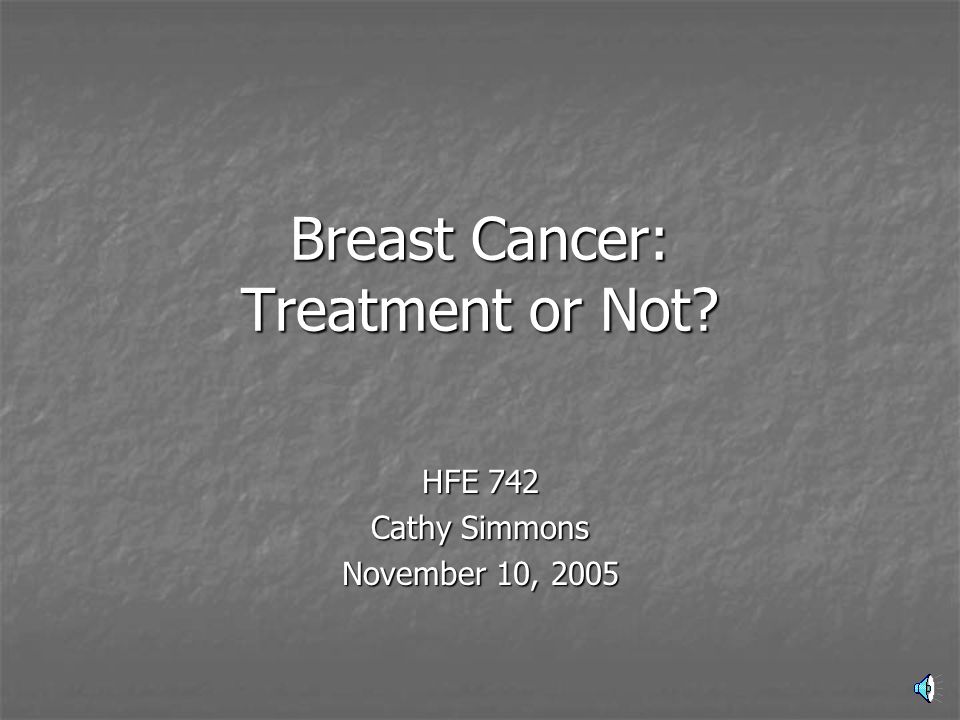 Breast Cancer:
Treatment or Not?

HFE 742
Cathy Simmons
November 10, 2005